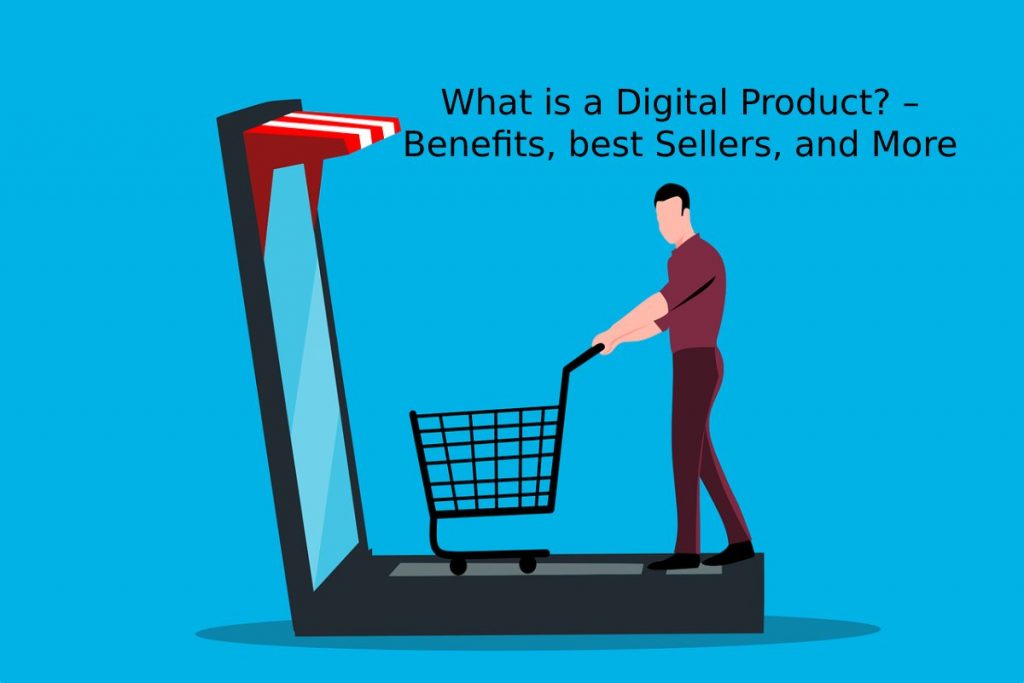 What is a Digital Product? – Benefits, best Sellers, and More